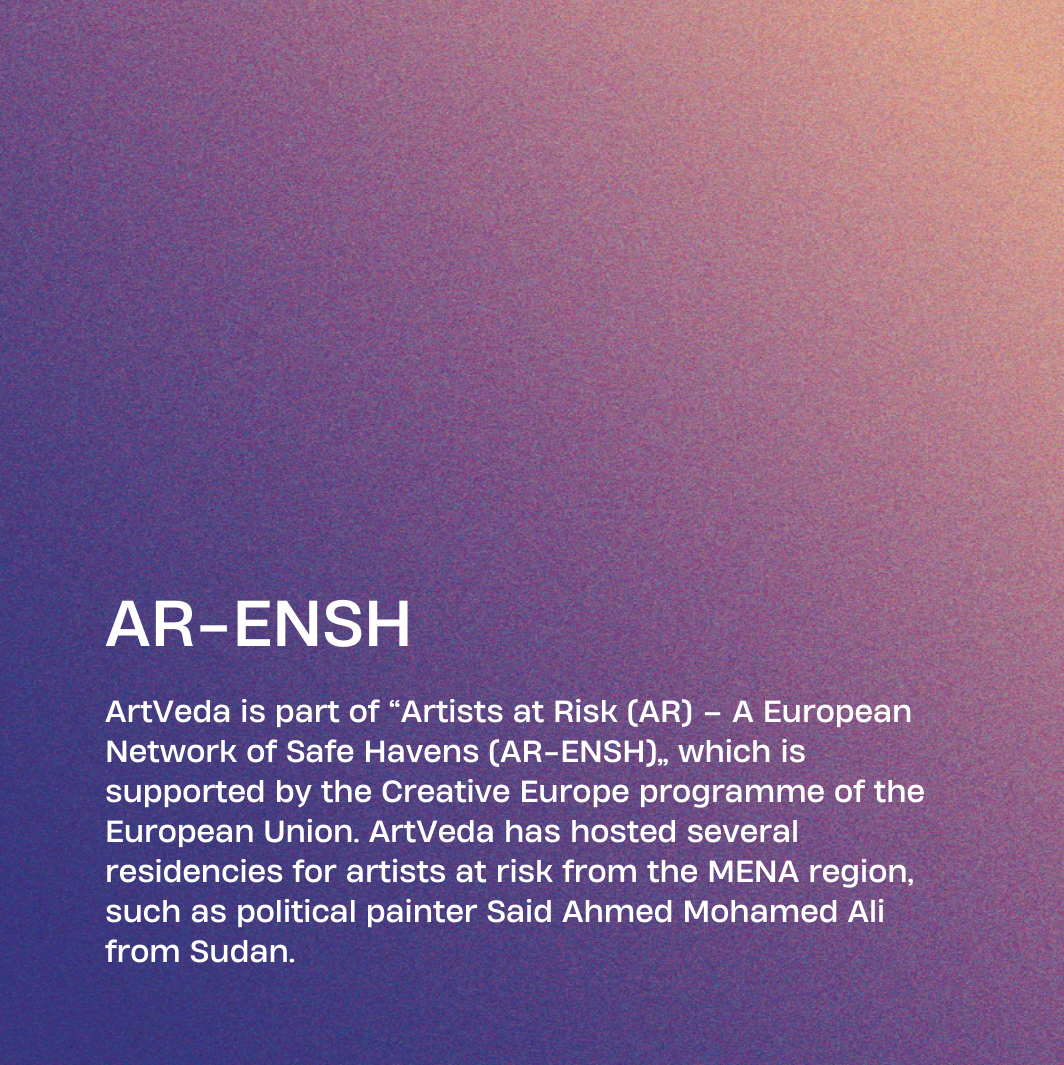 AR-ENSH

ArtVeda is part of “Artists at Risk (AR) – A European Network of Safe Havens (AR-ENSH)„ which is supported by the Creative Europe programme of the European Union. ArtVeda has hosted several residencies for artists at risk from the MENA region, such as political painter Said Ahmed Mohamed Ali from Sudan.